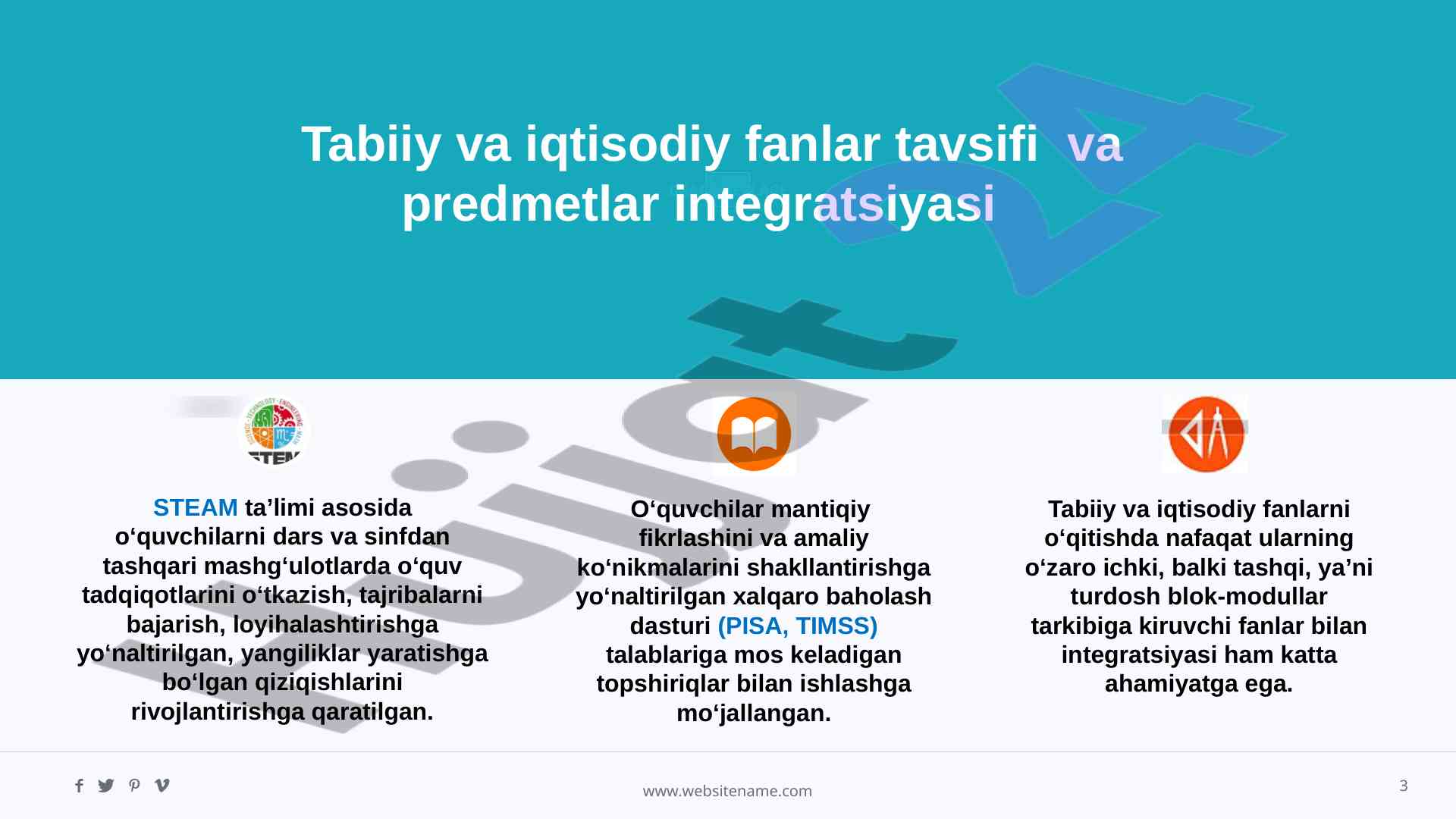 Tabiiy va iqtisodiy fanlar tavsifi va predmetlar integratsiyasi

STEM

STEAM ta’limi asosida o‘quvchilarni dars va sinfdan tashqari mashg‘ulotlarda o‘quv tadqiqotlarini o‘tkazish, tajribalarni bajarish, loyihalashtirishga yo‘naltirilgan, yangiliklar yaratishga bo‘lgan qiziqishlarini rivojlantirishga qaratilgan.

O‘quvchilar mantiqiy fikrlashini va amaliy ko‘nikmalarini shakllantirishga yo‘naltirilgan xalqaro baholash dasturi (PISA, TIMSS) talablariga mos keladigan topshiriqlar bilan ishlashga mo‘jallangan.

Tabiiy va iqtisodiy fanlarni o‘qitishda nafaqat ularning o‘zaro ichki, balki tashqi, ya’ni turdosh blok-modullar tarkibiga kiruvchi fanlar bilan integratsiyasi ham katta ahamiyatga ega.

www.websitename.com

3